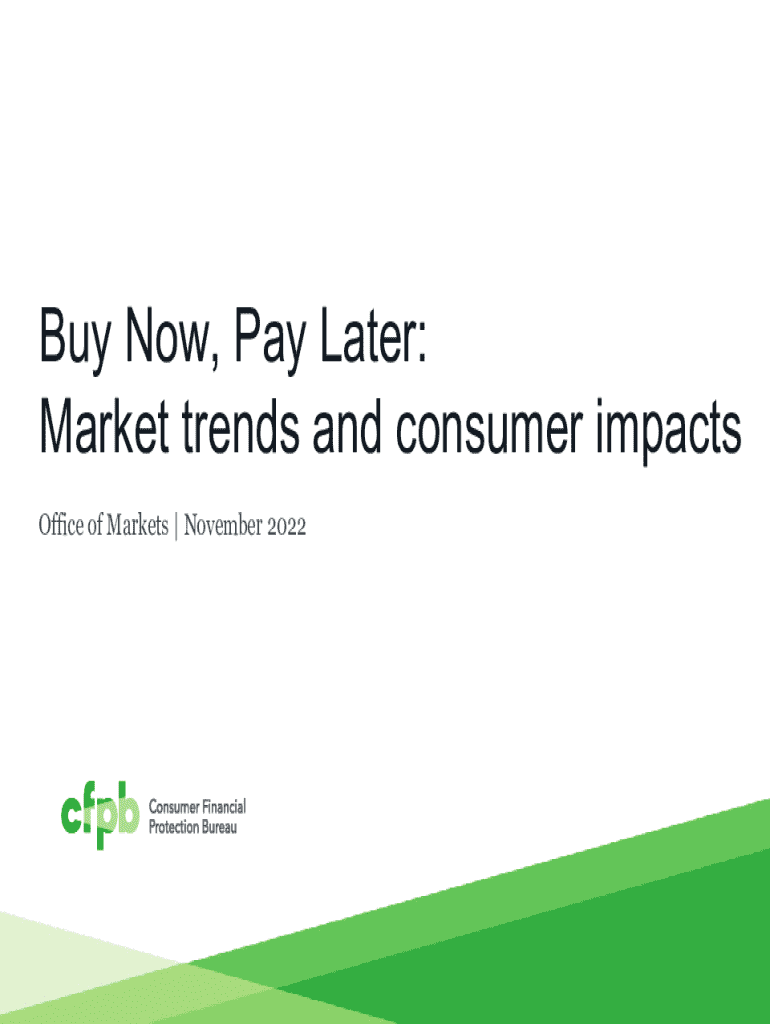 Buy Now, Pay Later:
Market trends and consumer impacts

Office of Markets | November 2022

cfpb Consumer Financial Protection Bureau